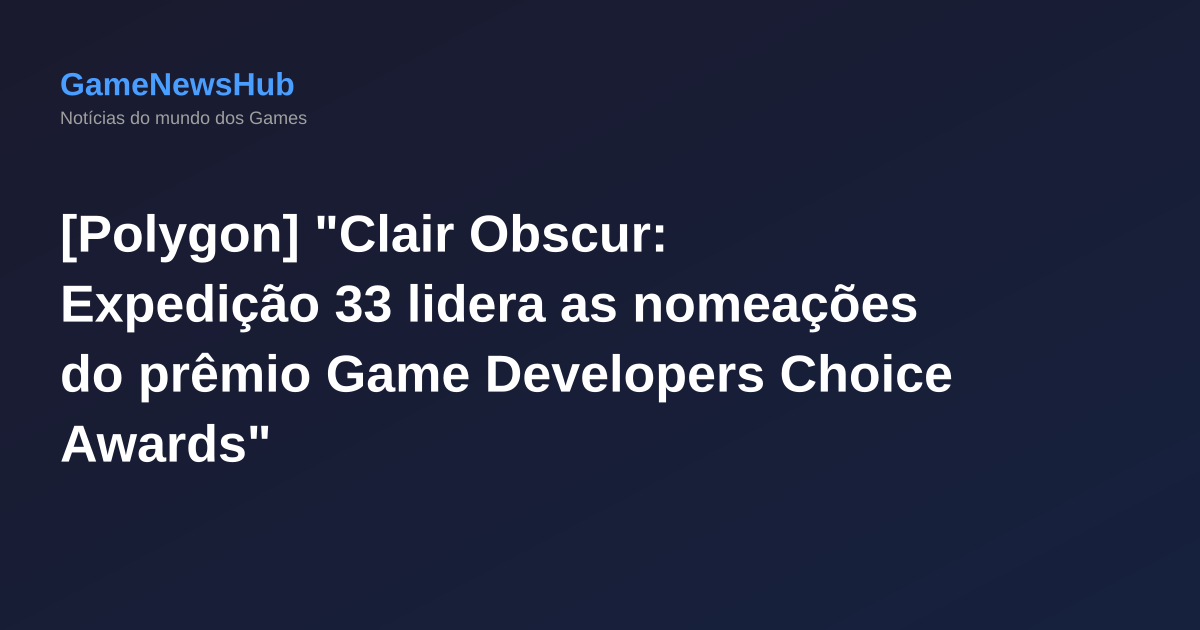 GameNewsHub
Notícias do mundo dos Games

[Polygon] "Clair Obscur: Expedição 33 lidera as nomeações do prêmio Game Developers Choice Awards"